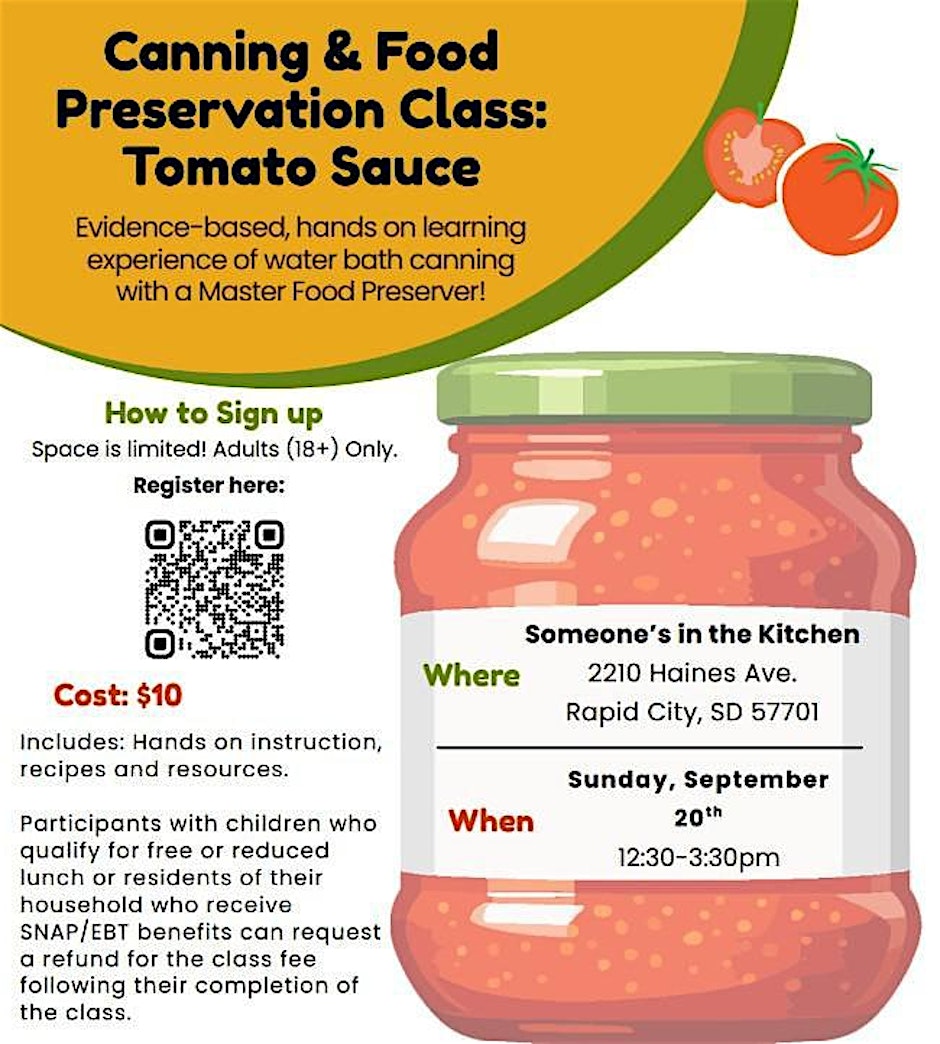 Canning & Food Preservation Class: Tomato Sauce

Evidence-based, hands on learning experience of water bath canning with a Master Food Preserver!

How to Sign up

Space is limited! Adults (18+) Only.

Register here:

Cost: $10

Includes: Hands on instruction, recipes and resources.

Participants with children who qualify for free or reduced lunch or residents of their household who receive SNAP/EBT benefits can request a refund for the class fee following their completion of the class.

Where

Someone's in the Kitchen
2210 Haines Ave.
Rapid City, SD 57701

When

Sunday, September 20$^{th}$
12:30-3:30pm